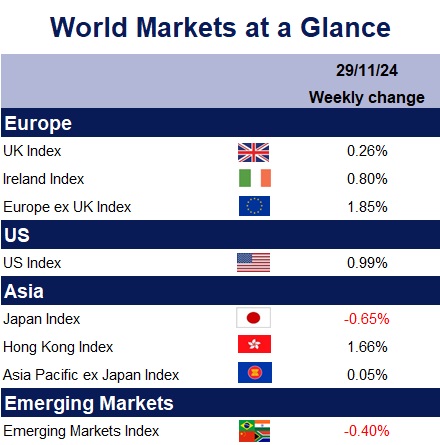 World Markets at a Glance

| | 29/11/24 Weekly change |
|---|---|
| **Europe** | |
| UK Index | 0.26% |
| Ireland Index | 0.80% |
| Europe ex UK Index | 1.85% |
| **US** | |
| US Index | 0.99% |
| **Asia** | |
| Japan Index | -0.65% |
| Hong Kong Index | 1.66% |
| Asia Pacific ex Japan Index | 0.05% |
| **Emerging Markets** | |
| Emerging Markets Index | -0.40% |